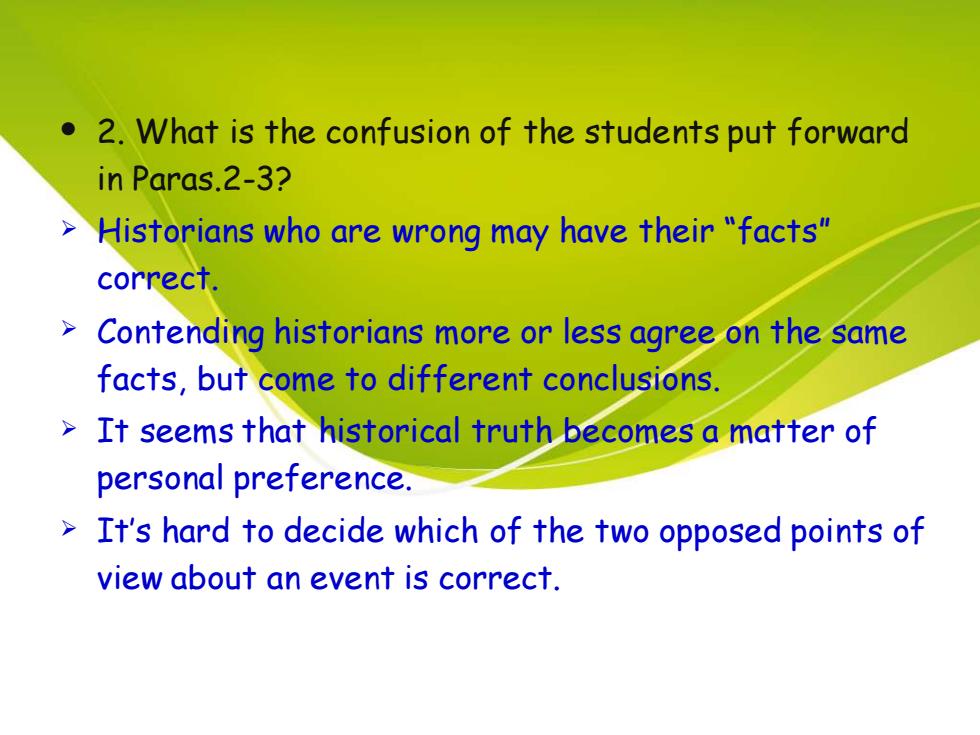 • 2. What is the confusion of the students put forward in Paras.2-3?

➢ Historians who are wrong may have their “facts” correct.

➢ Contending historians more or less agree on the same facts, but come to different conclusions.

➢ It seems that historical truth becomes a matter of personal preference.

➢ It’s hard to decide which of the two opposed points of view about an event is correct.